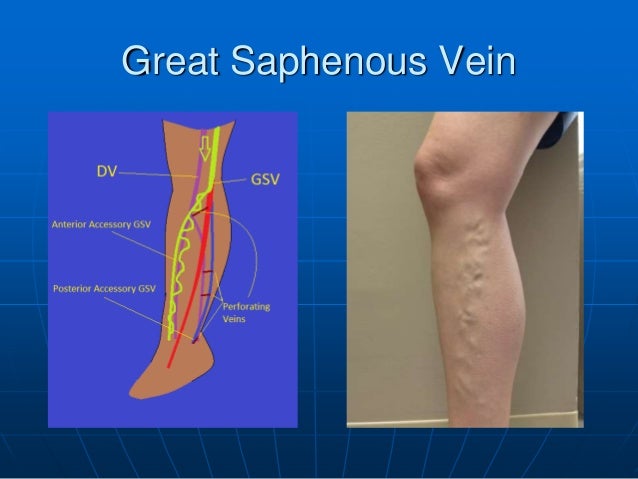 Great Saphenous Vein

DV

GSV

Anterior Accessory GSV

Posterior Accessory GSV

Perforating Veins